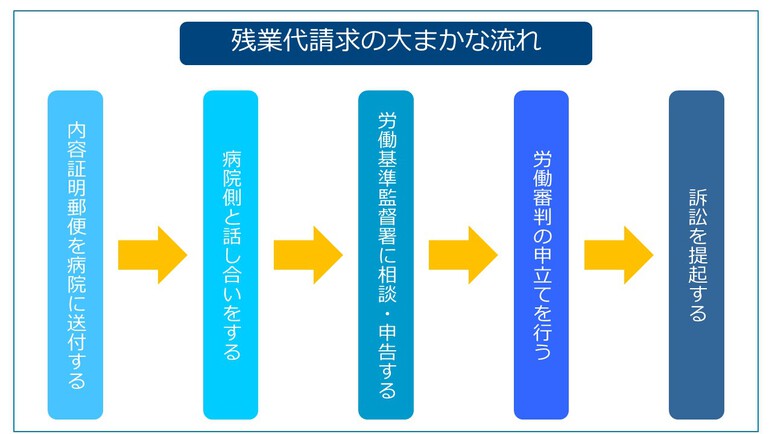 残業代請求の大まかな流れ

内容証明郵便を病院に送付する

病院側と話し合いをする

労働基準監督署に相談・申告する

労働審判の申立てを行う

訴訟を提起する